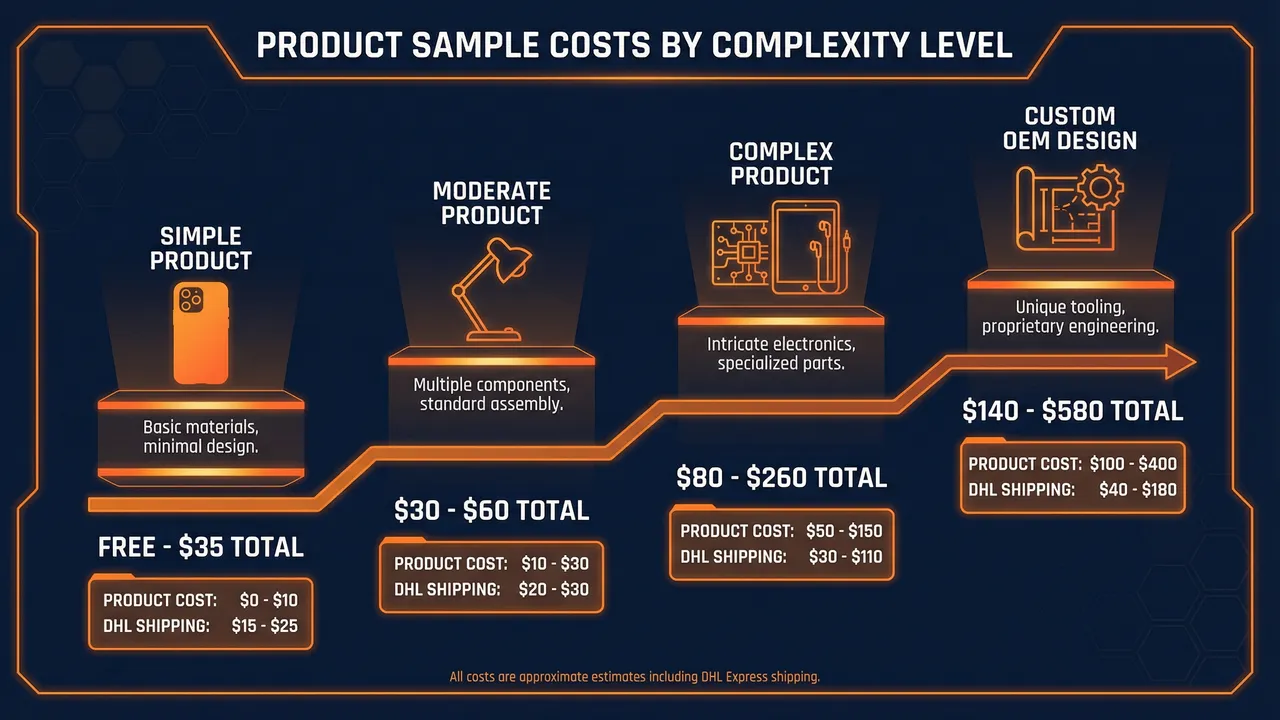 PRODUCT SAMPLE COSTS BY COMPLEXITY LEVEL

SIMPLE PRODUCT

Basic materials, minimal design.

FREE - $35 TOTAL

PRODUCT COST: $0 - $10
DHL SHIPPING: $15 - $25

MODERATE PRODUCT

Multiple components, standard assembly.

$30 - $60 TOTAL

PRODUCT COST: $10 - $30
DHL SHIPPING: $20 - $30

COMPLEX PRODUCT

Intricate electronics, specialized parts.

$80 - $260 TOTAL

PRODUCT COST: $50 - $150
DHL SHIPPING: $30 - $110

CUSTOM OEM DESIGN

Unique tooling, proprietary engineering.

$140 - $580 TOTAL

PRODUCT COST: $100 - $400
DHL SHIPPING: $40 - $180

All costs are approximate estimates including DHL Express shipping.